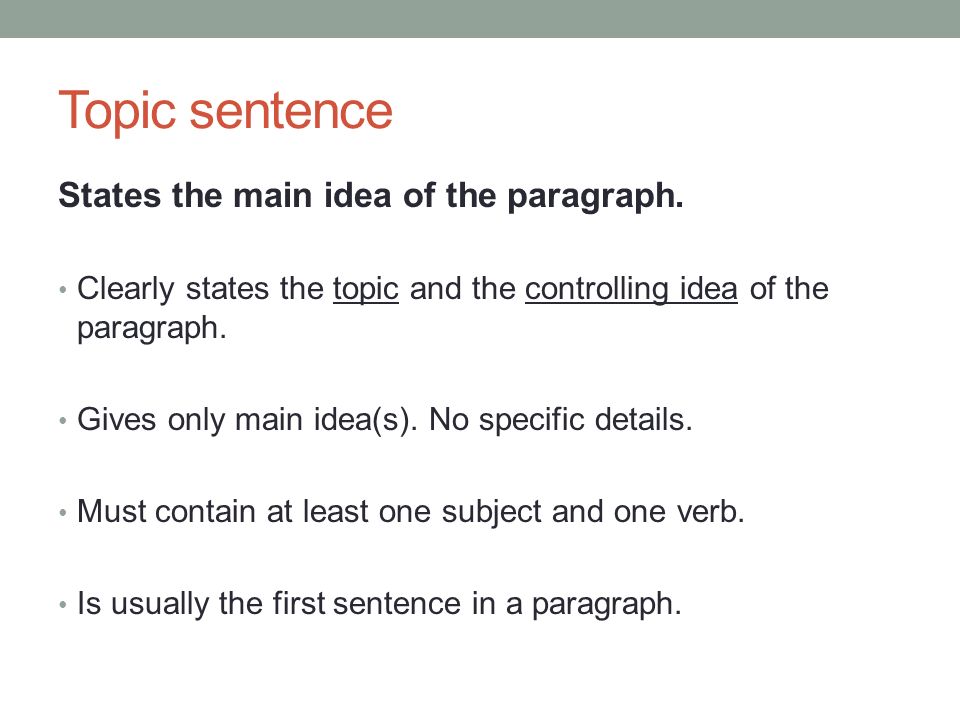 Topic sentence

States the main idea of the paragraph.

• Clearly states the topic and the controlling idea of the paragraph.

• Gives only main idea(s). No specific details.

• Must contain at least one subject and one verb.

• Is usually the first sentence in a paragraph.